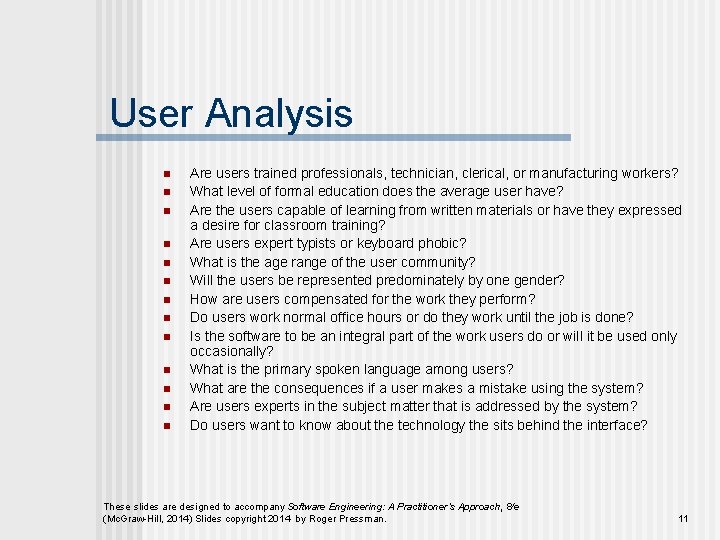 User Analysis

- Are users trained professionals, technician, clerical, or manufacturing workers?
- What level of formal education does the average user have?
- Are the users capable of learning from written materials or have they expressed a desire for classroom training?
- Are users expert typists or keyboard phobic?
- What is the age range of the user community?
- Will the users be represented predominately by one gender?
- How are users compensated for the work they perform?
- Do users work normal office hours or do they work until the job is done?
- Is the software to be an integral part of the work users do or will it be used only occasionally?
- What is the primary spoken language among users?
- What are the consequences if a user makes a mistake using the system?
- Are users experts in the subject matter that is addressed by the system?
- Do users want to know about the technology the sits behind the interface?

These slides are designed to accompany Software Engineering: A Practitioner's Approach, 8/e (McGraw-Hill, 2014) Slides copyright 2014 by Roger Pressman.

11